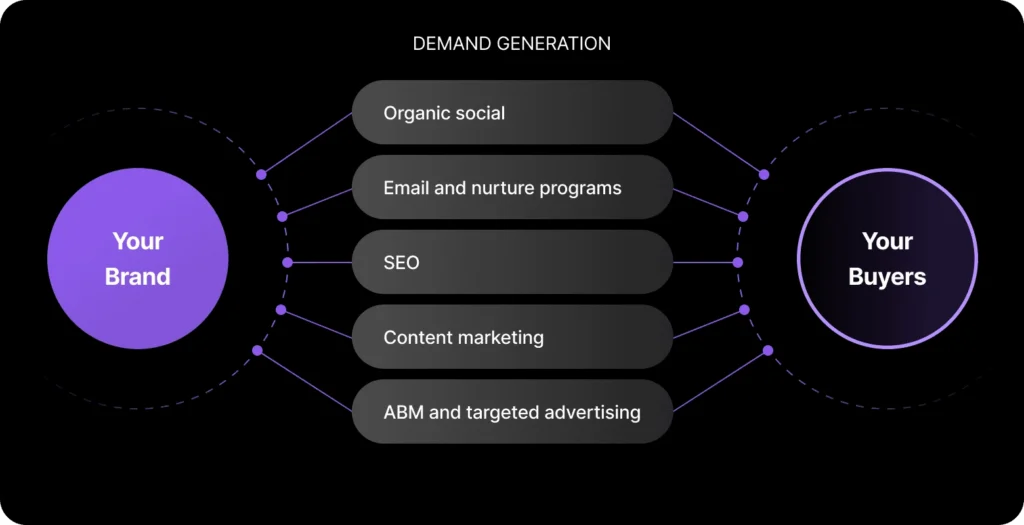 DEMAND GENERATION

Your Brand

Organic social

Email and nurture programs

SEO

Content marketing

ABM and targeted advertising

Your Buyers